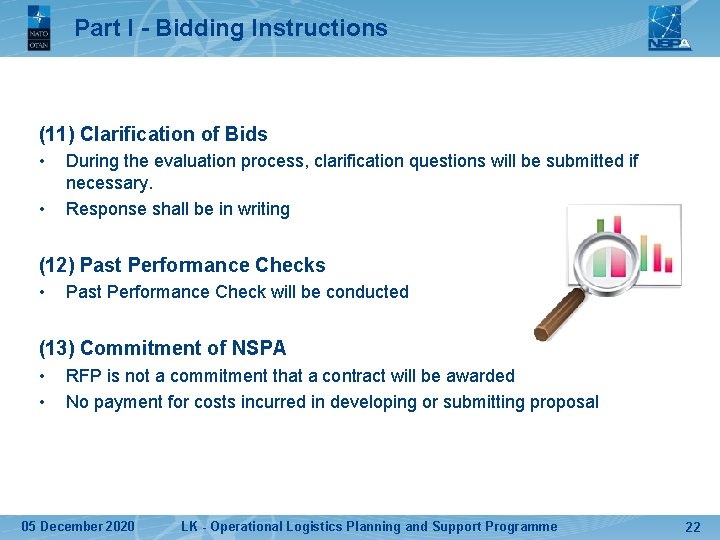 NATO OTAN

Part I - Bidding Instructions

NSPA

(11) Clarification of Bids
• During the evaluation process, clarification questions will be submitted if necessary.
• Response shall be in writing

(12) Past Performance Checks
• Past Performance Check will be conducted

(13) Commitment of NSPA
• RFP is not a commitment that a contract will be awarded
• No payment for costs incurred in developing or submitting proposal

05 December 2020 LK - Operational Logistics Planning and Support Programme 22